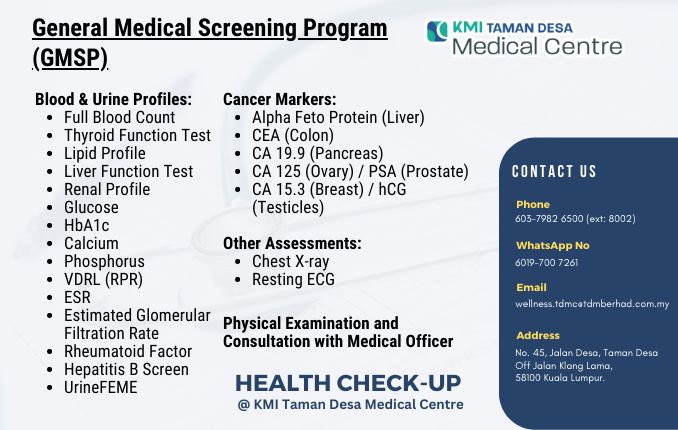 General Medical Screening Program (GMSP)

KMI TAMAN DESA
Medical Centre

Blood & Urine Profiles:
- Full Blood Count
- Thyroid Function Test
- Lipid Profile
- Liver Function Test
- Renal Profile
- Glucose
- HbA1c
- Calcium
- Phosphorus
- VDRL (RPR)
- ESR
- Estimated Glomerular Filtration Rate
- Rheumatoid Factor
- Hepatitis B Screen
- UrineFEME

Cancer Markers:
- Alpha Feto Protein (Liver)
- CEA (Colon)
- CA 19.9 (Pancreas)
- CA 125 (Ovary) / PSA (Prostate)
- CA 15.3 (Breast) / hCG (Testicles)

Other Assessments:
- Chest X-ray
- Resting ECG

Physical Examination and Consultation with Medical Officer

HEALTH CHECK-UP
@ KMI Taman Desa Medical Centre

CONTACT US

Phone
603-7982 6500 (ext: 8002)

WhatsApp No
6019-700 7261

Email
wellness.tdmc@tdmberhad.com.my

Address
No. 45, Jalan Desa, Taman Desa
Off Jalan Klang Lama,
58100 Kuala Lumpur.